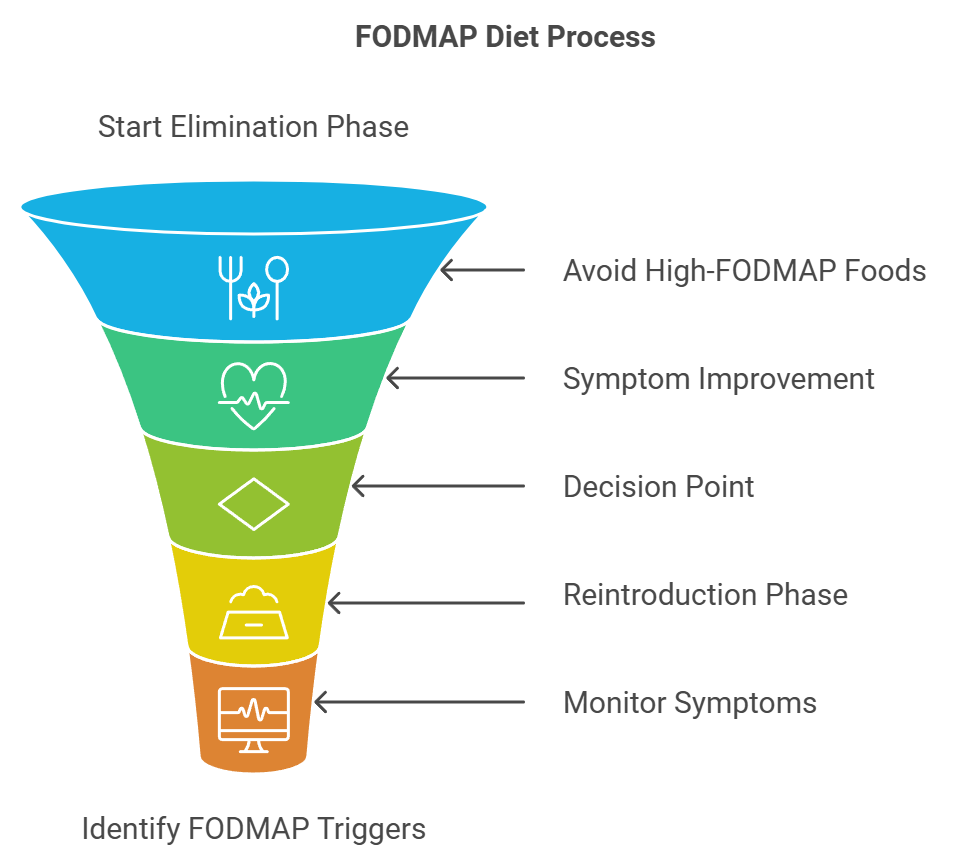 FODMAP Diet Process

Start Elimination Phase

Avoid High-FODMAP Foods

Symptom Improvement

Decision Point

Reintroduction Phase

Monitor Symptoms

Identify FODMAP Triggers